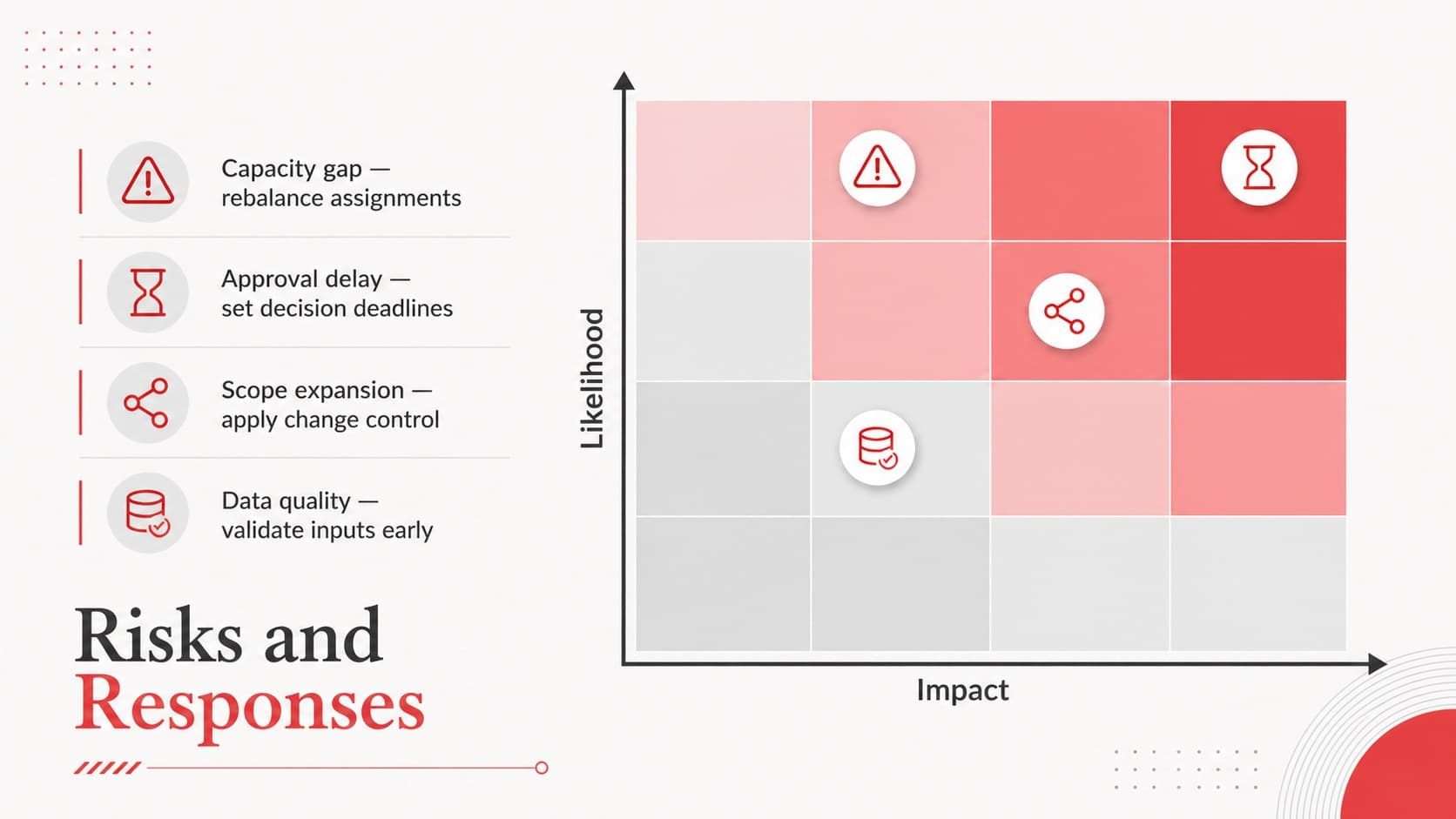 Capacity gap — rebalance assignments

Approval delay — set decision deadlines

Scope expansion — apply change control

Data quality — validate inputs early

Risks and Responses

Likelihood

Impact